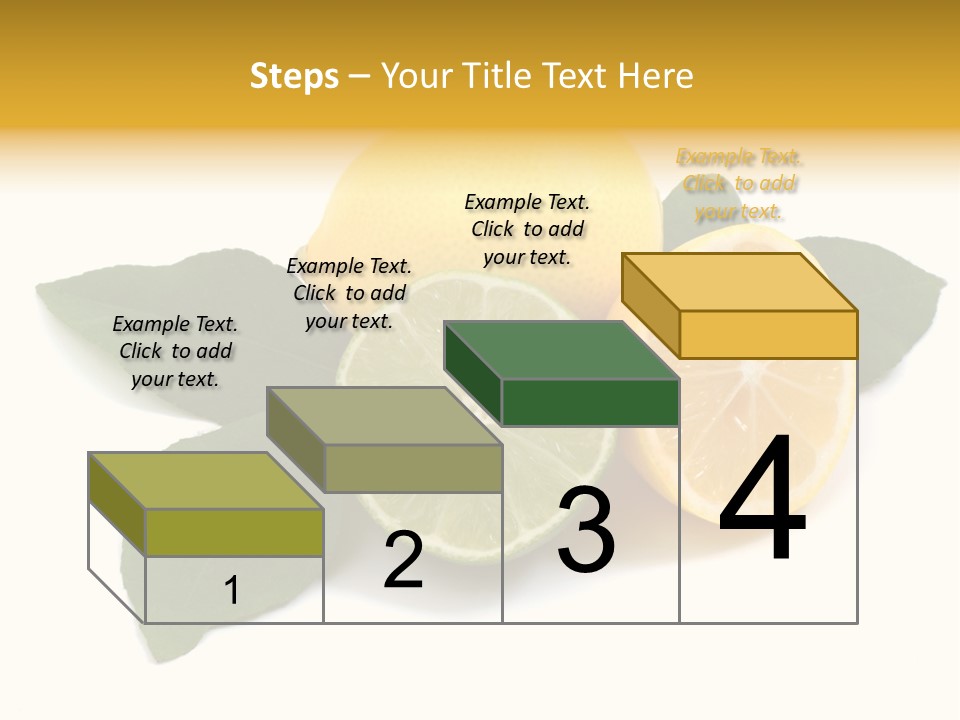 Steps – Your Title Text Here

Example Text. Click to add your text.

Example Text. Click to add your text.

Example Text. Click to add your text.

Example Text. Click to add your text.

1

2

3

4